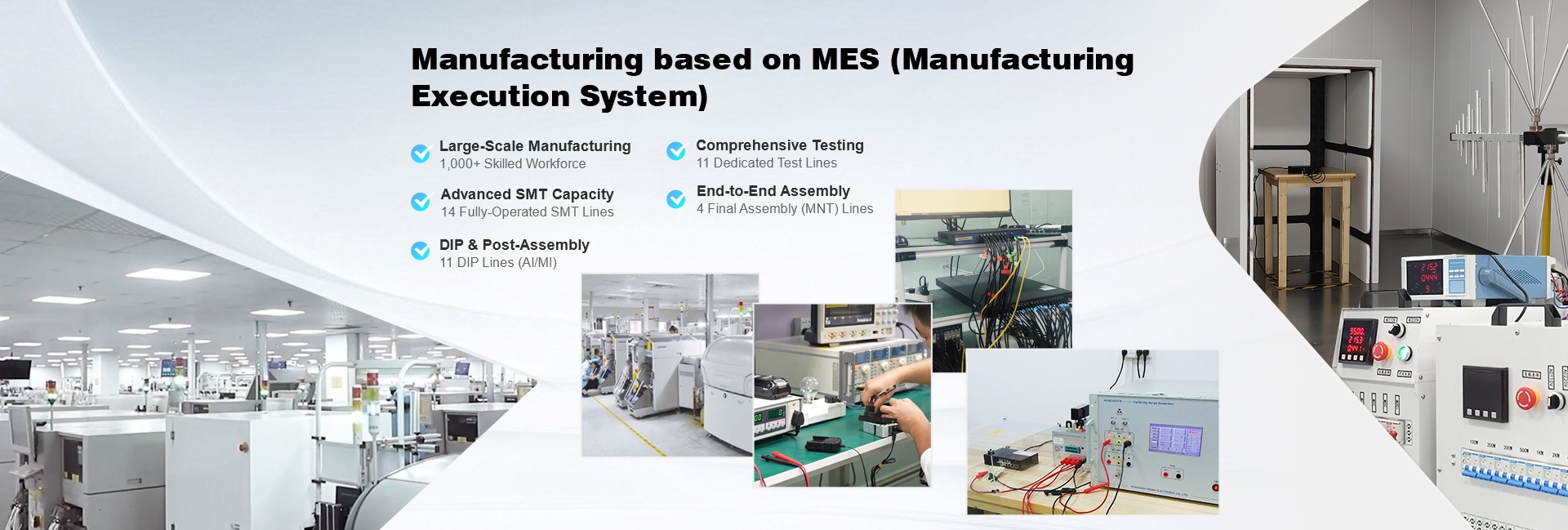 Manufacturing based on MES (Manufacturing Execution System)

Large-Scale Manufacturing
1,000+ Skilled Workforce

Advanced SMT Capacity
14 Fully-Operated SMT Lines

DIP & Post-Assembly
11 DIP Lines (AI/MI)

Comprehensive Testing
11 Dedicated Test Lines

End-to-End Assembly
4 Final Assembly (MNT) Lines